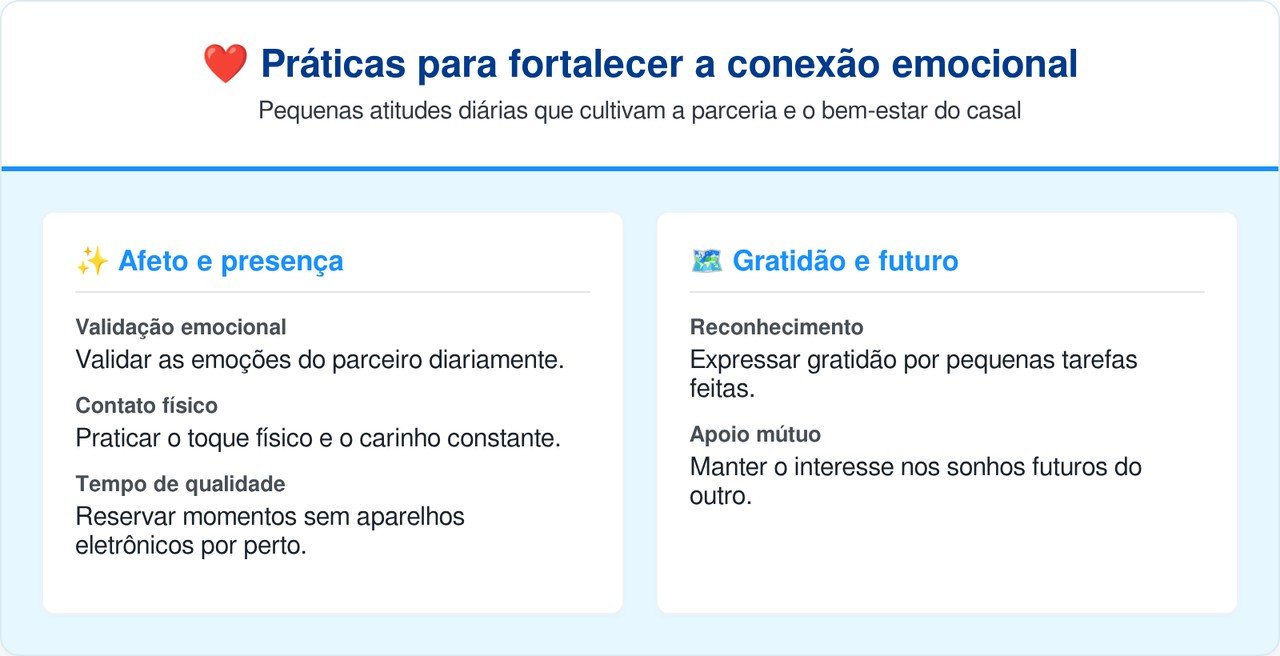 ❤️ Práticas para fortalecer a conexão emocional

Pequenas atitudes diárias que cultivam a parceria e o bem-estar do casal

✨ Afeto e presença

Validação emocional

Validar as emoções do parceiro diariamente.

Contato físico

Praticar o toque físico e o carinho constante.

Tempo de qualidade

Reservar momentos sem aparelhos eletrônicos por perto.

🗺️ Gratidão e futuro

Reconhecimento

Expressar gratidão por pequenas tarefas feitas.

Apoio mútuo

Manter o interesse nos sonhos futuros do outro.